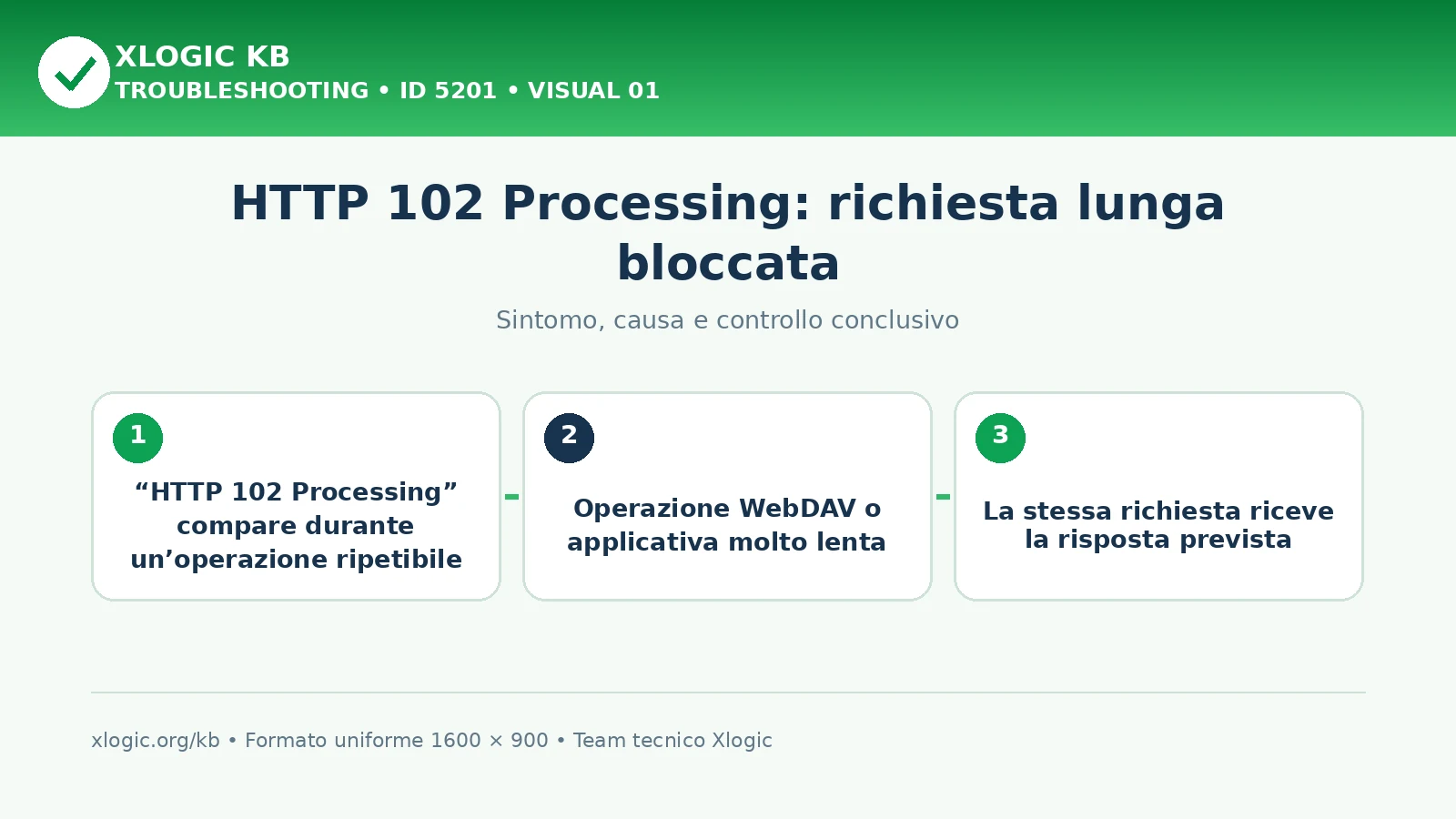 XLOGIC KB
TROUBLESHOOTING • ID 5201 • VISUAL 01

HTTP 102 Processing: richiesta lunga bloccata

Sintomo, causa e controllo conclusivo

1
“HTTP 102 Processing” compare durante un’operazione ripetibile

2
Operazione WebDAV o applicativa molto lenta

3
La stessa richiesta riceve la risposta prevista

xlogic.org/kb • Formato uniforme 1600 × 900 • Team tecnico Xlogic